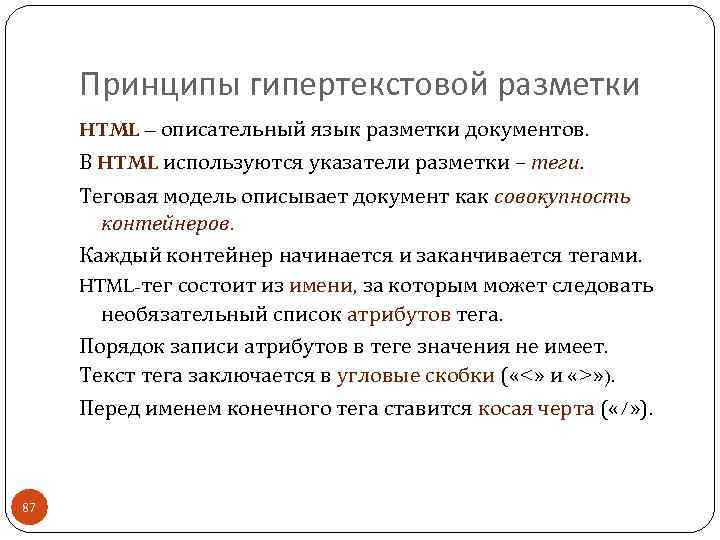 Принципы гипертекстовой разметки

HTML – описательный язык разметки документов.

В HTML используются указатели разметки – теги.

Теговая модель описывает документ как совокупность контейнеров.

Каждый контейнер начинается и заканчивается тегами.

HTML-тег состоит из имени, за которым может следовать необязательный список атрибутов тега.

Порядок записи атрибутов в теге значения не имеет.

Текст тега заключается в угловые скобки («<» и «>»).

Перед именем конечного тега ставится косая черта («/»).

87